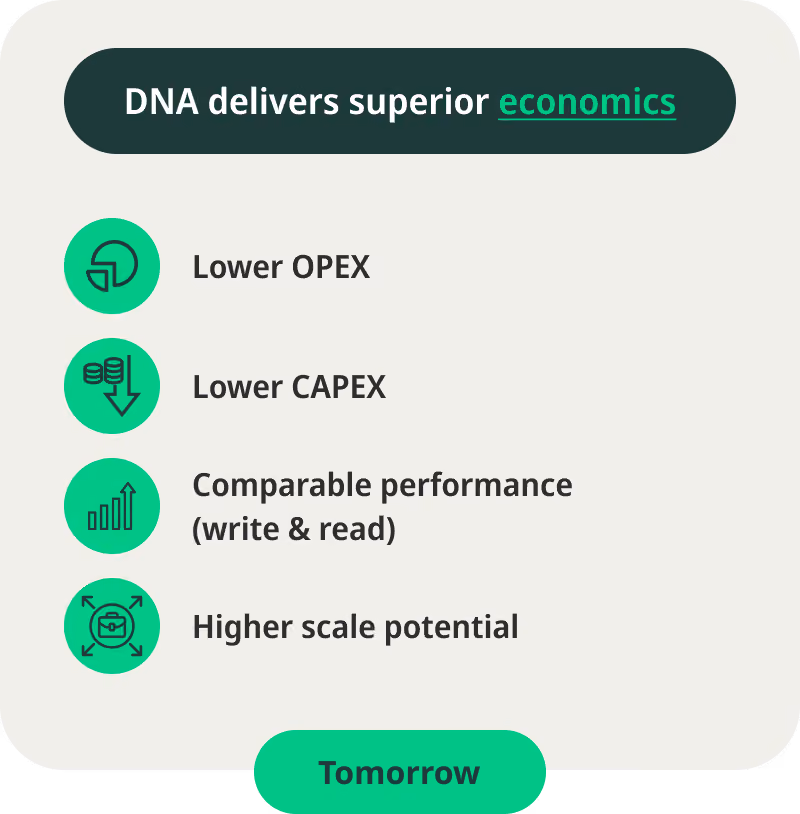 DNA delivers superior economics

Lower OPEX

Lower CAPEX

Comparable performance (write & read)

Higher scale potential

Tomorrow